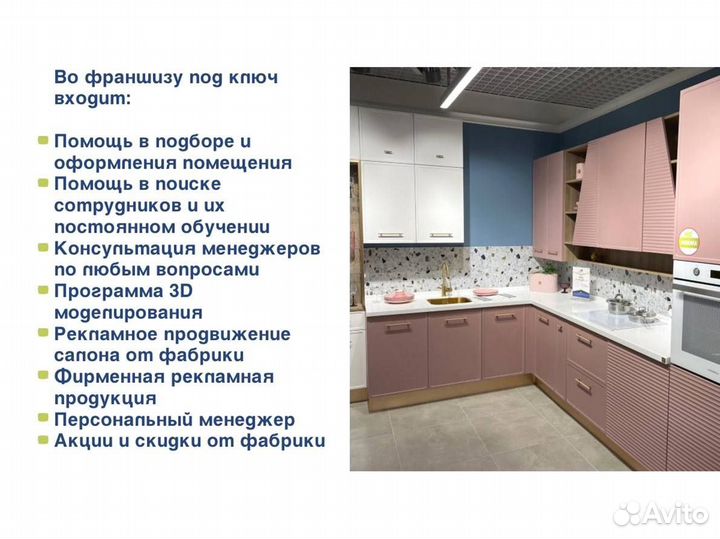 Во франшизу под ключ входит:

Помощь в подборе и оформления помещения
Помощь в поиске сотрудников и их постоянном обучении
Консультация менеджеров по любым вопросами
Программа 3D моделирования
Рекламное продвижение салона от фабрики
Фирменная рекламная продукция
Персональный менеджер
Акции и скидки от фабрики

Avito